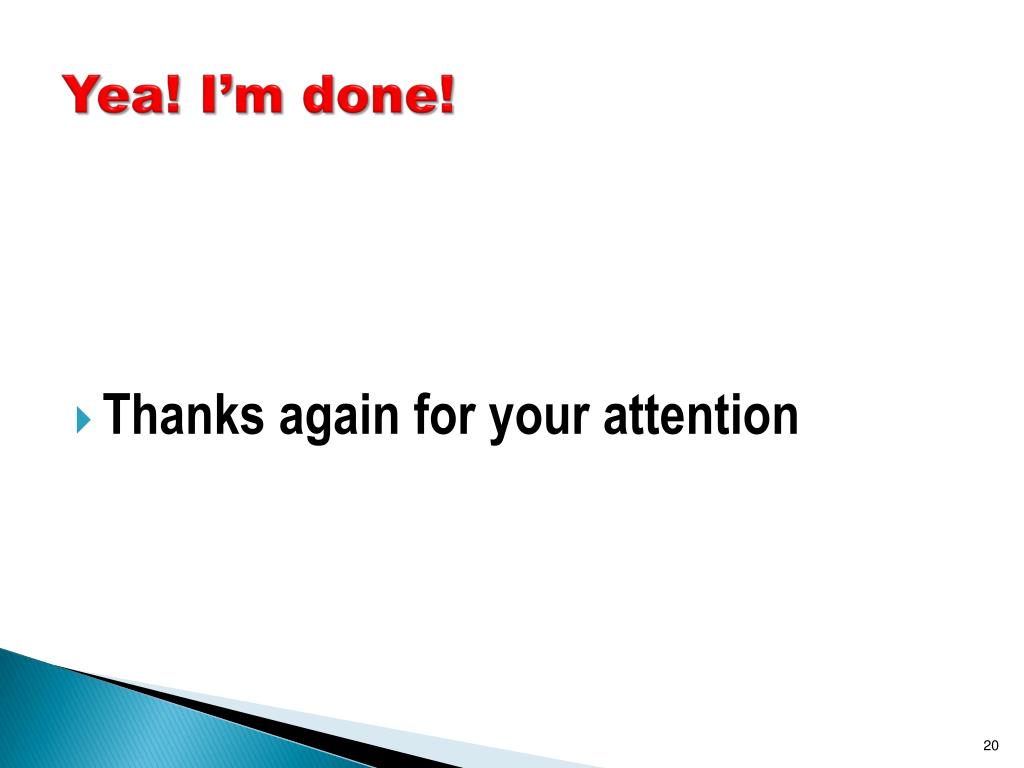 Yea! I’m done!

Thanks again for your attention

20